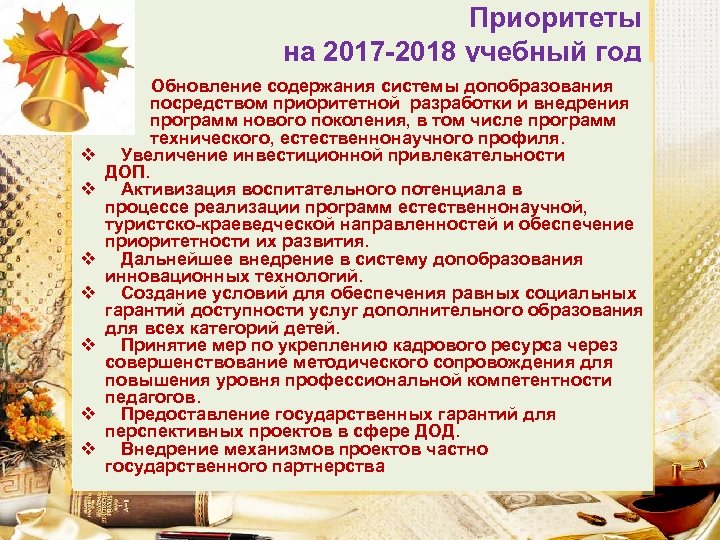 Приоритеты на 2017-2018 учебный год

Обновление содержания системы допобразования посредством приоритетной разработки и внедрения программ нового поколения, в том числе программ технического, естественнонаучного профиля.

❖ Увеличение инвестиционной привлекательности ДОП.

❖ Активизация воспитательного потенциала в процессе реализации программ естественнонаучной, туристско-краеведческой направленностей и обеспечение приоритетности их развития.

❖ Дальнейшее внедрение в систему допобразования инновационных технологий.

❖ Создание условий для обеспечения равных социальных гарантий доступности услуг дополнительного образования для всех категорий детей.

❖ Принятие мер по укреплению кадрового ресурса через совершенствование методического сопровождения для повышения уровня профессиональной компетентности педагогов.

❖ Предоставление государственных гарантий для перспективных проектов в сфере ДОД.

❖ Внедрение механизмов проектов частно государственного партнерства